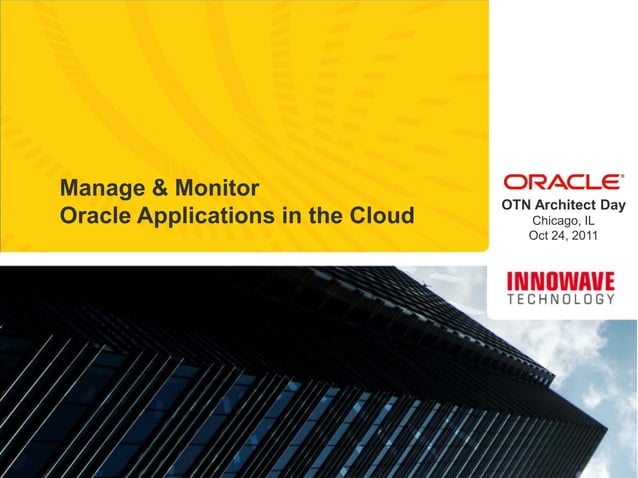 Manage & Monitor
Oracle Applications in the Cloud

ORACLE®
OTN Architect Day
Chicago, IL
Oct 24, 2011

INNOWAVE
TECHNOLOGY